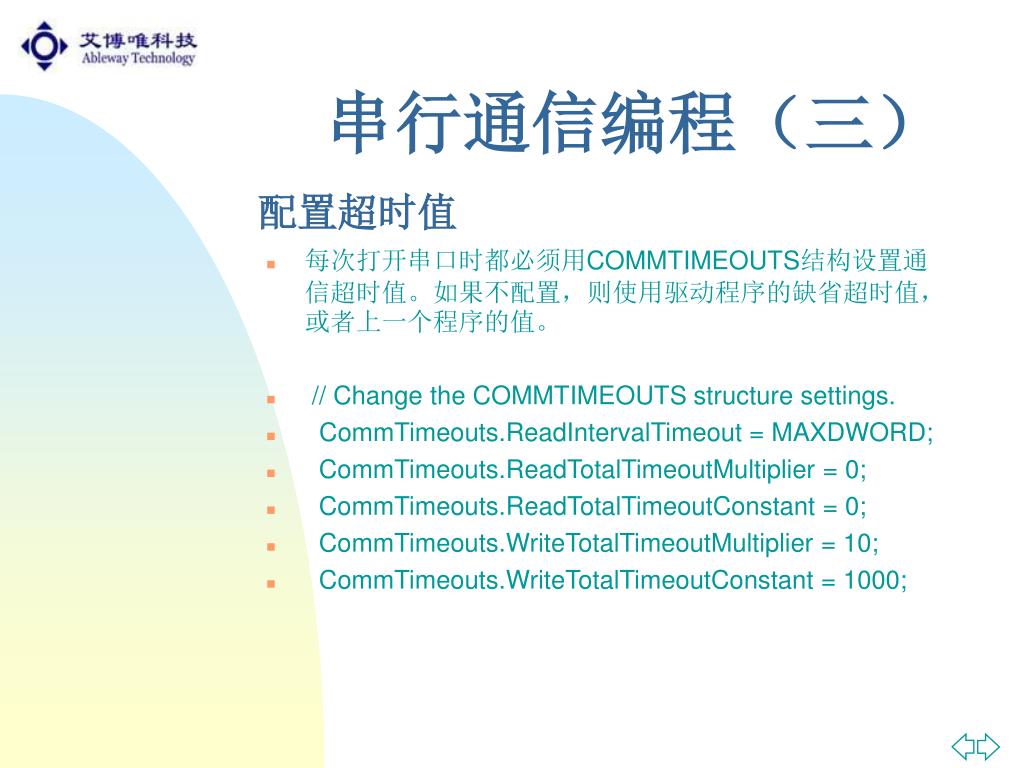 艾博唯科技
Ableway Technology

串行通信编程（三）

配置超时值

每次打开串口时都必须用COMMTIMEOUTS结构设置通信超时值。如果不配置，则使用驱动程序的缺省超时值，或者上一个程序的值。

// Change the COMMTIMEOUTS structure settings.
CommTimeouts.ReadIntervalTimeout = MAXDWORD;
CommTimeouts.ReadTotalTimeoutMultiplier = 0;
CommTimeouts.ReadTotalTimeoutConstant = 0;
CommTimeouts.WriteTotalTimeoutMultiplier = 10;
CommTimeouts.WriteTotalTimeoutConstant = 1000;